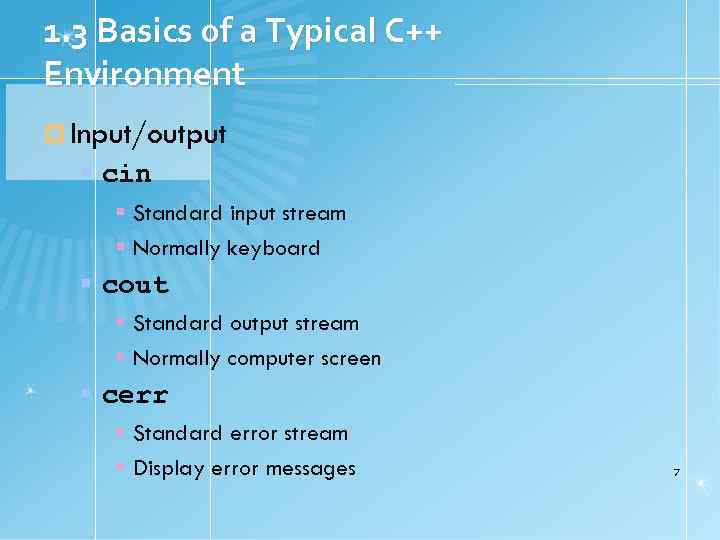 1.3 Basics of a Typical C++ Environment

Input/output

cin

Standard input stream

Normally keyboard

cout

Standard output stream

Normally computer screen

cerr

Standard error stream

Display error messages

7